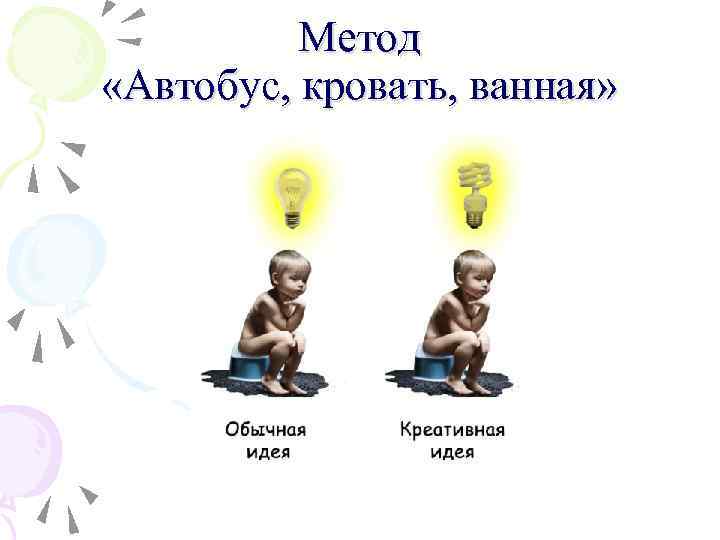 Метод
«Автобус, кровать, ванная»

Обычная идея

Креативная идея